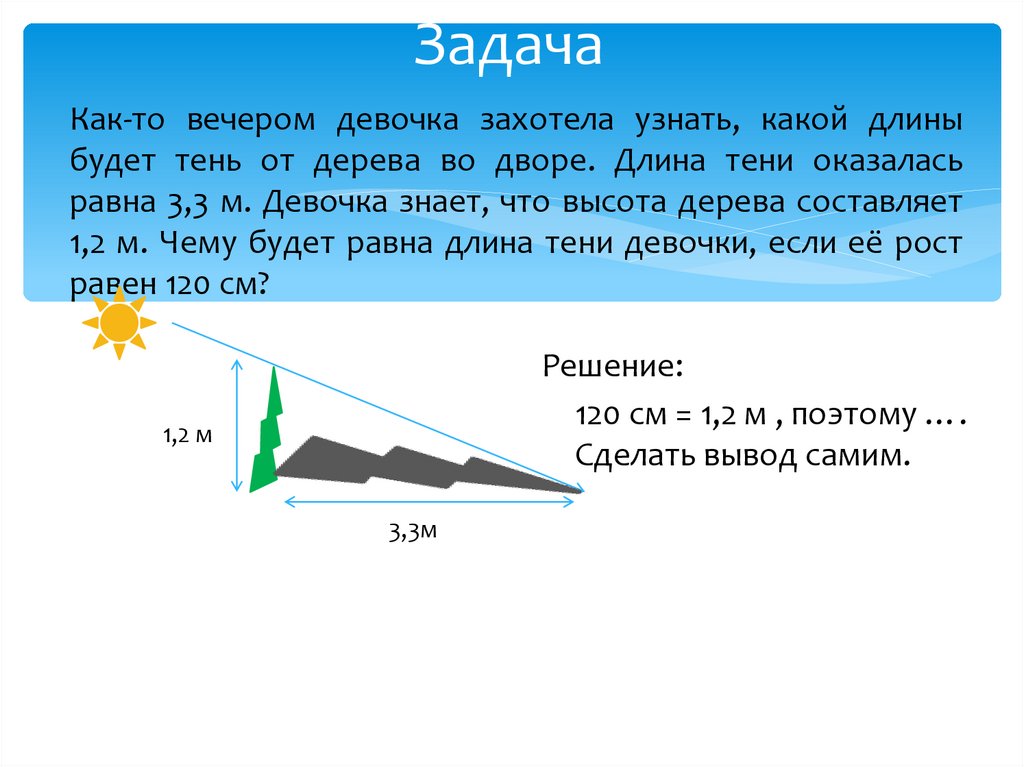 Задача

Как-то вечером девочка захотела узнать, какой длины будет тень от дерева во дворе. Длина тени оказалась равна 3,3 м. Девочка знает, что высота дерева составляет 1,2 м. Чему будет равна длина тени девочки, если её рост равен 120 см?

1,2 м

3,3м

Решение:

120 см = 1,2 м , поэтому …. Сделать вывод самим.